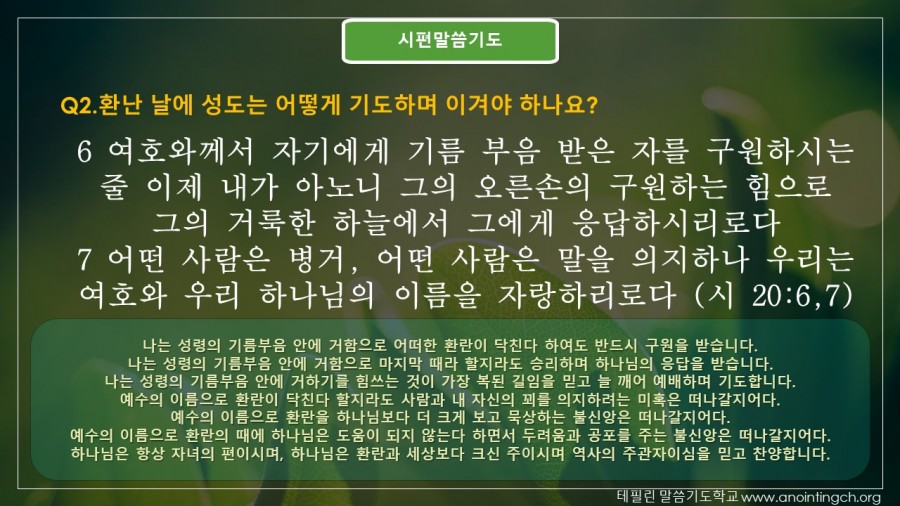 시편말씀기도

Q2.환난 날에 성도는 어떻게 기도하며 이겨야 하나요?

6 여호와께서 자기에게 기름 부음 받은 자를 구원하시는 줄 이제 내가 아노니 그의 오른손의 구원하는 힘으로 그의 거룩한 하늘에서 그에게 응답하시리로다
7 어떤 사람은 병거, 어떤 사람은 말을 의지하나 우리는 여호와 우리 하나님의 이름을 자랑하리로다 (시 20:6,7)

나는 성령의 기름부음 안에 거함으로 어떠한 환란이 닥친다 하여도 반드시 구원을 받습니다.
나는 성령의 기름부음 안에 거함으로 마지막 때라 할지라도 승리하며 하나님의 응답을 받습니다.
나는 성령의 기름부음 안에 거하기를 힘쓰는 것이 가장 복된 길임을 믿고 늘 깨어 예배하며 기도합니다.
예수의 이름으로 환란이 닥친다 할지라도 사람과 내 자신의 꾀를 의지하려는 미혹은 떠나갈지어다.
예수의 이름으로 환란을 하나님보다 더 크게 보고 묵상하는 불신앙은 떠나갈지어다.
예수의 이름으로 환란의 때에 하나님은 도움이 되지 않는다 하면서 두려움과 공포를 주는 불신앙은 떠나갈지어다.
하나님은 항상 자녀의 편이시며, 하나님은 환란과 세상보다 크신 주이시며 역사의 주관자이심을 믿고 찬양합니다.

테필린 말씀기도학교 www.anointingch.org